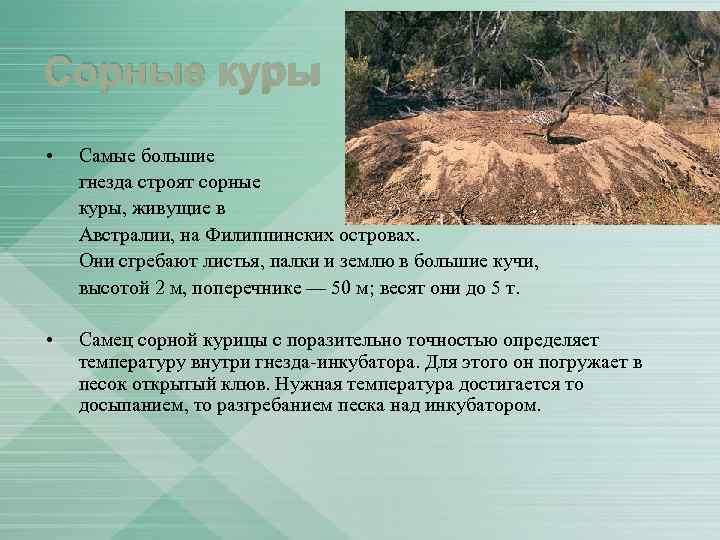 Сорные куры

• Самые большие гнезда строят сорные куры, живущие в Австралии, на Филиппинских островах. Они сгребают листья, палки и землю в большие кучи, высотой 2 м, поперечнике — 50 м; весят они до 5 т.

• Самец сорной курицы с поразительно точностью определяет температуру внутри гнезда-инкубатора. Для этого он погружает в песок открытый клюв. Нужная температура достигается то досыпанием, то разгребанием песка над инкубатором.